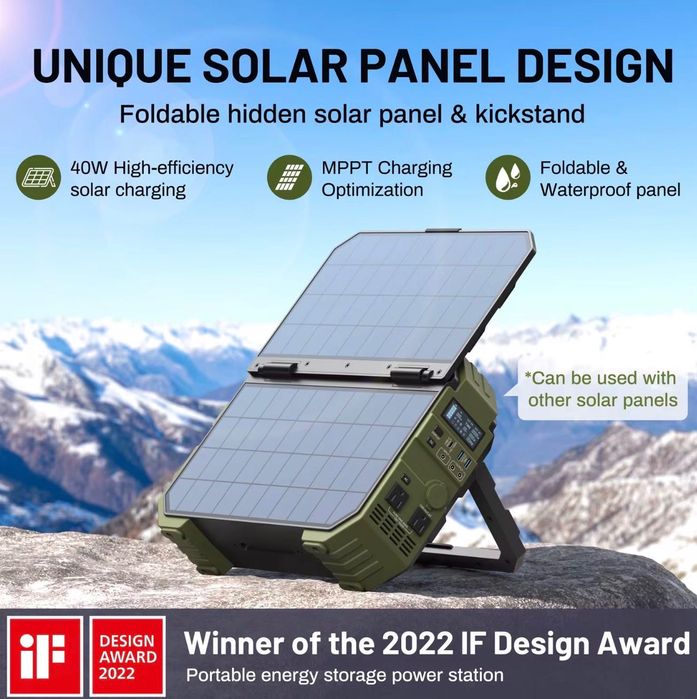 UNIQUE SOLAR PANEL DESIGN

Foldable hidden solar panel & kickstand

40W High-efficiency solar charging

MPPT Charging Optimization

Foldable & Waterproof panel

*Can be used with other solar panels

iF

DESIGN AWARD 2022

Winner of the 2022 IF Design Award

Portable energy storage power station